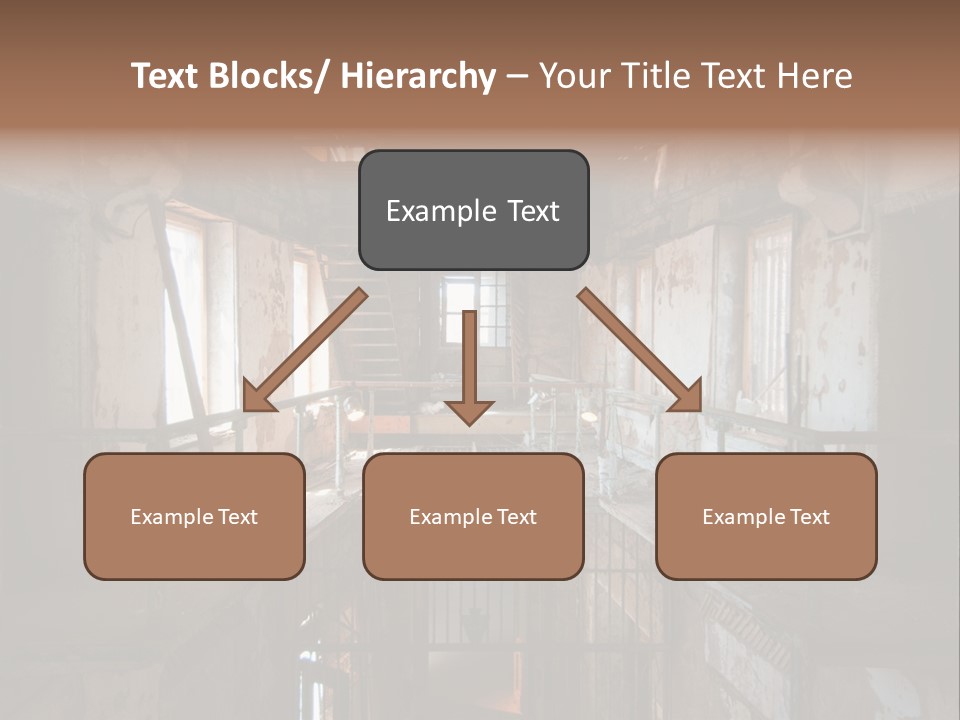 Text Blocks/ Hierarchy – Your Title Text Here

Example Text

Example Text

Example Text

Example Text